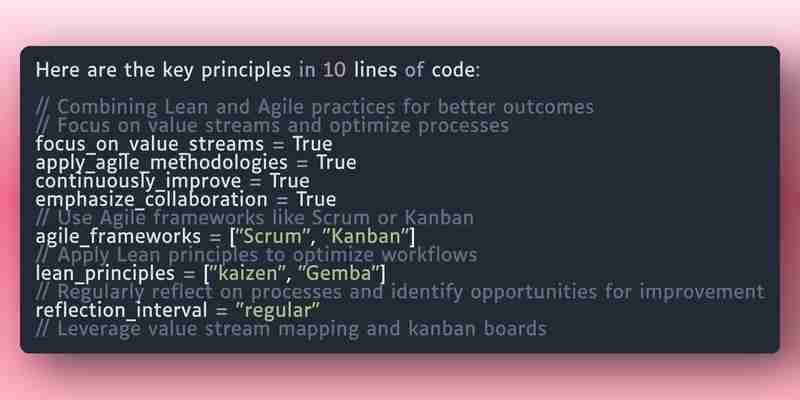 Here are the key principles in 10 lines of code:

// Combining Lean and Agile practices for better outcomes
// Focus on value streams and optimize processes
focus_on_value_streams = True
apply_agile_methodologies = True
continuously_improve = True
emphasize_collaboration = True
// Use Agile frameworks like Scrum or Kanban
agile_frameworks = ["Scrum", "Kanban"]
// Apply Lean principles to optimize workflows
lean_principles = ["kaizen", "Gemba"]
// Regularly reflect on processes and identify opportunities for improvement
reflection_interval = "regular"
// Leverage value stream mapping and kanban boards